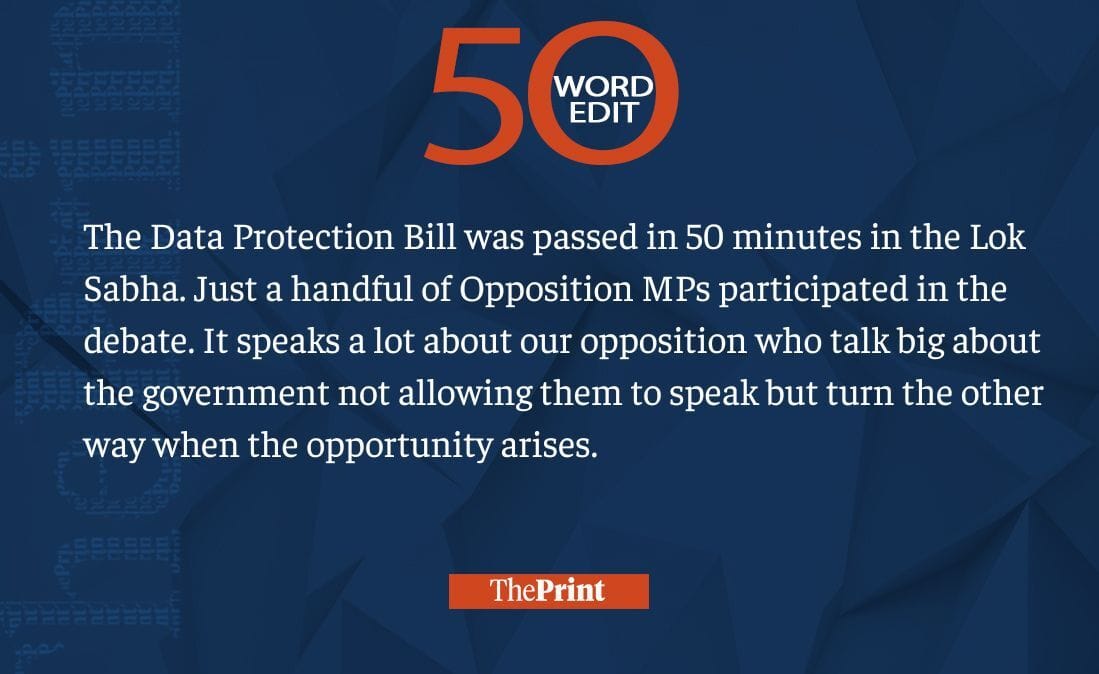 50 WORD EDIT

The Data Protection Bill was passed in 50 minutes in the Lok Sabha. Just a handful of Opposition MPs participated in the debate. It speaks a lot about our opposition who talk big about the government not allowing them to speak but turn the other way when the opportunity arises.

ThePrint